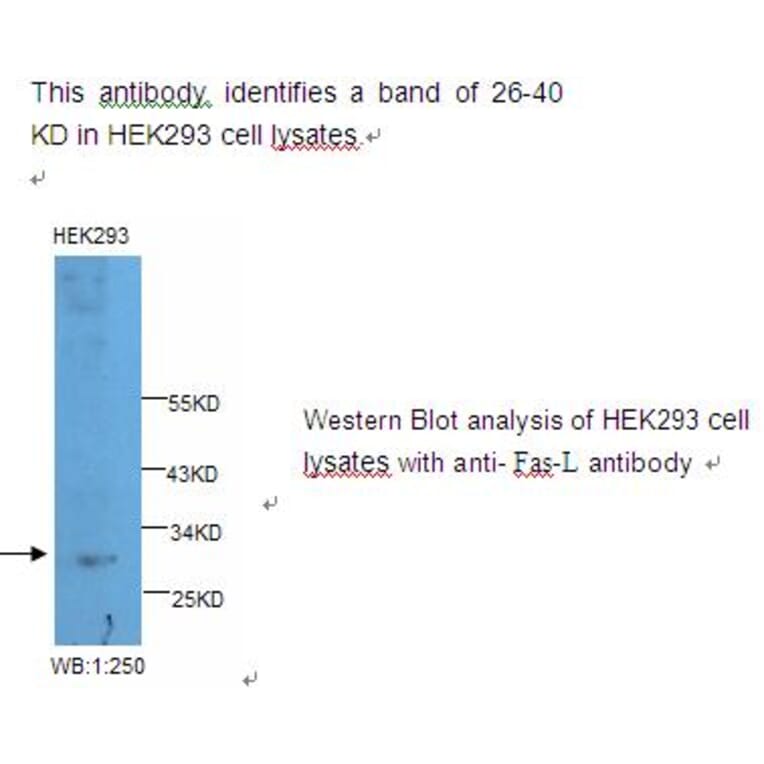 This antibody identifies a band of 26-40 KD in HEK293 cell lysates.

HEK293

55KD

43KD

34KD

25KD

WB:1:250

Western Blot analysis of HEK293 cell lysates with anti- Fas-L antibody